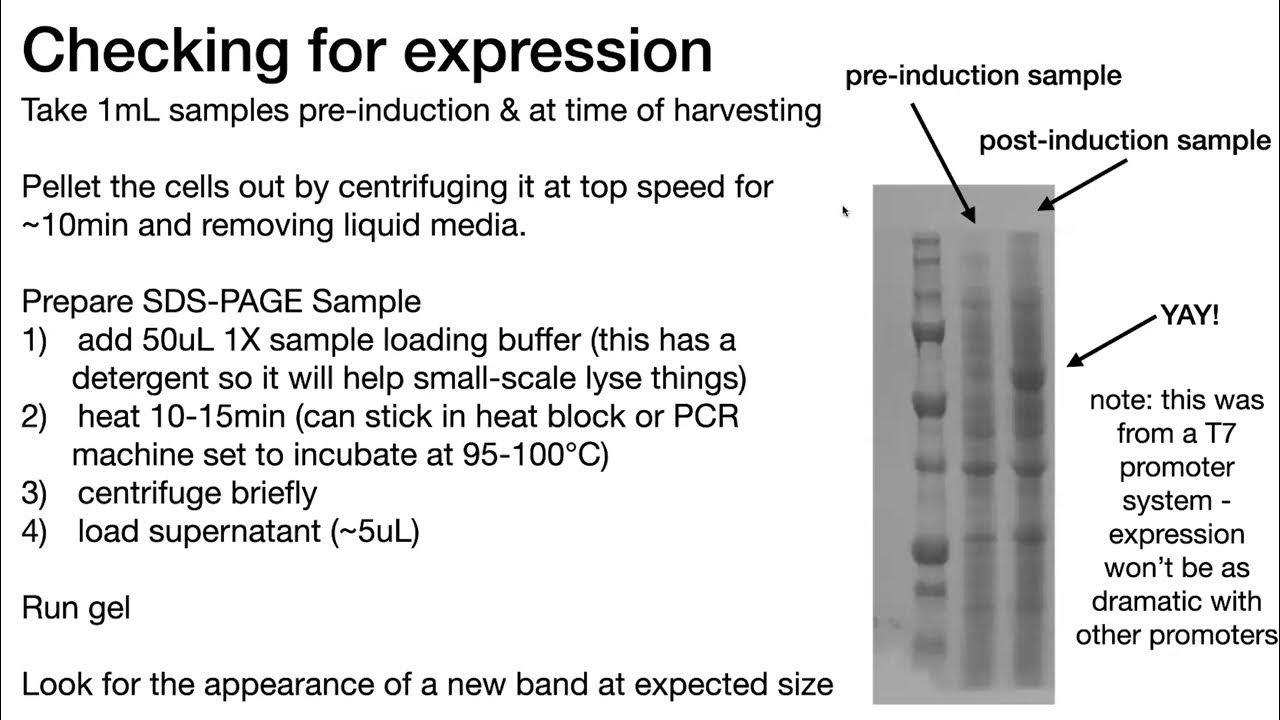 Checking for expression

Take 1mL samples pre-induction & at time of harvesting

Pellet the cells out by centrifuging it at top speed for ~10min and removing liquid media.

Prepare SDS-PAGE Sample
1) add 50uL 1X sample loading buffer (this has a detergent so it will help small-scale lyse things)
2) heat 10-15min (can stick in heat block or PCR machine set to incubate at 95-100°C)
3) centrifuge briefly
4) load supernatant (~5uL)

Run gel

Look for the appearance of a new band at expected size

pre-induction sample

post-induction sample

YAY!

note: this was from a T7 promoter system - expression won't be as dramatic with other promoters